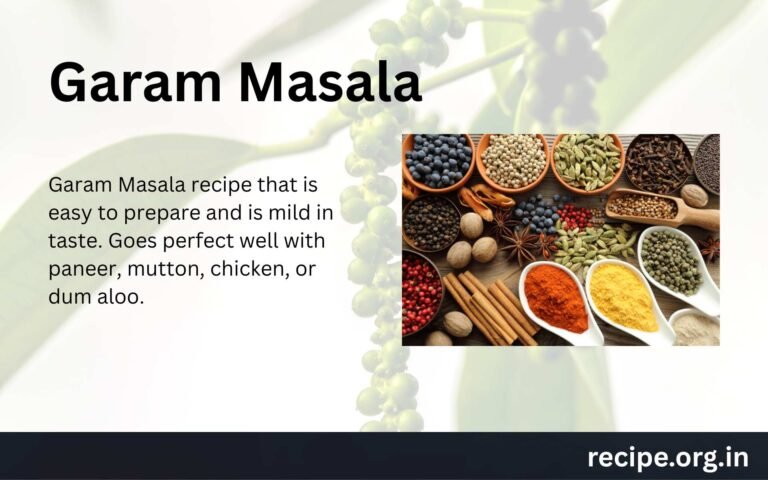 Garam Masala

Garam Masala recipe that is easy to prepare and is mild in taste. Goes perfect well with paneer, mutton, chicken, or dum aloo.

recipe.org.in